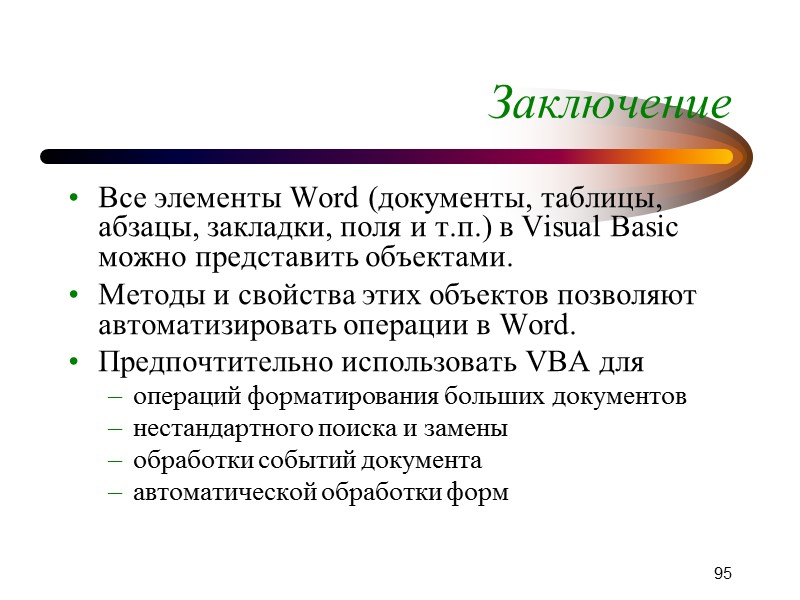 Заключение

• Все элементы Word (документы, таблицы, абзацы, закладки, поля и т.п.) в Visual Basic можно представить объектами.

• Методы и свойства этих объектов позволяют автоматизировать операции в Word.

• Предпочтительно использовать VBA для
– операций форматирования больших документов
– нестандартного поиска и замены
– обработки событий документа
– автоматической обработки форм

95